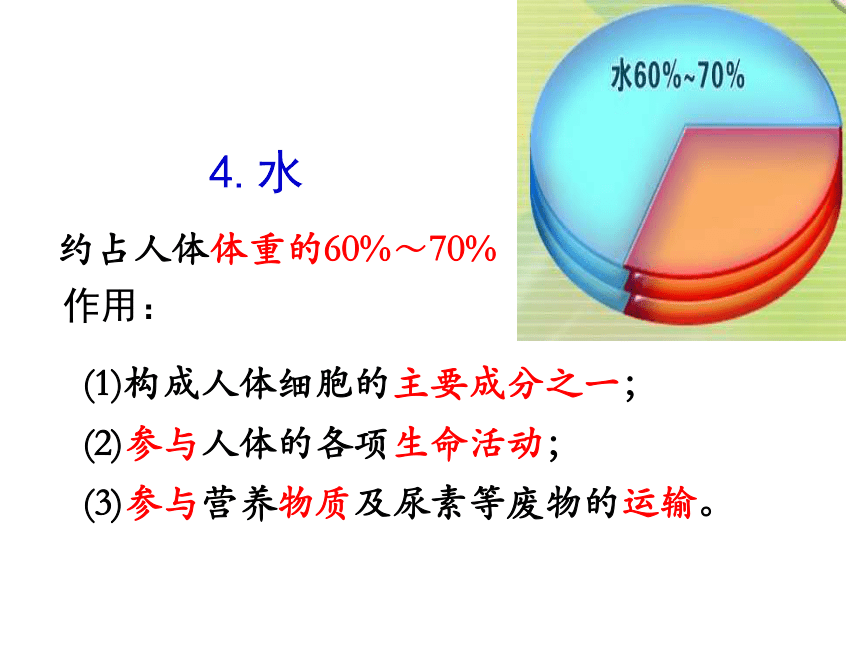 水60%~70%

4. 水

约占人体体重的60%～70%

作用：

(1)构成人体细胞的主要成分之一；

(2)参与人体的各项生命活动；

(3)参与营养物质及尿素等废物的运输。